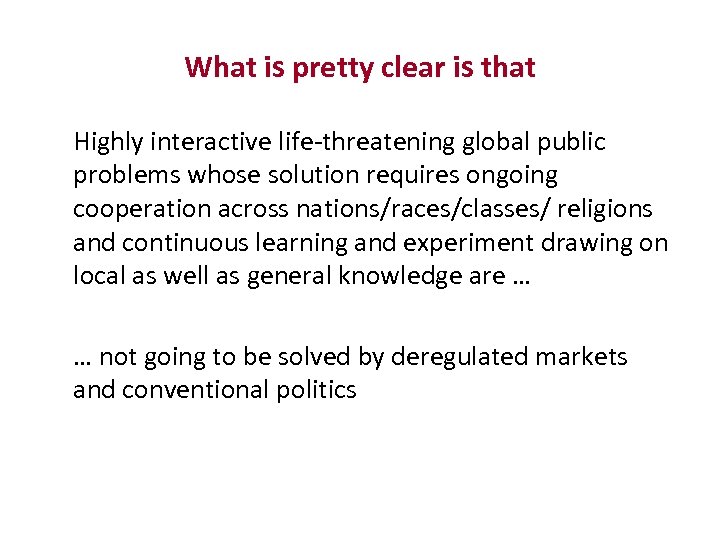 What is pretty clear is that

Highly interactive life-threatening global public problems whose solution requires ongoing cooperation across nations/races/classes/ religions and continuous learning and experiment drawing on local as well as general knowledge are …

… not going to be solved by deregulated markets and conventional politics